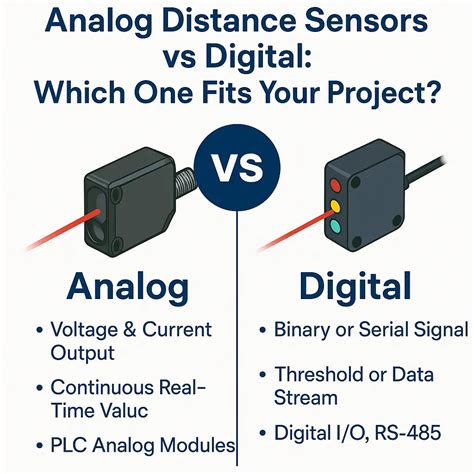 Analog Distance Sensors vs Digital: Which One Fits Your Project?

VS

Analog

• Voltage & Current Output
• Continuous Real-Time Valuc
• PLC Analog Modules

Digital

• Binary or Serial Signal
• Threshold or Data Stream
• Digital I/O, RS-485